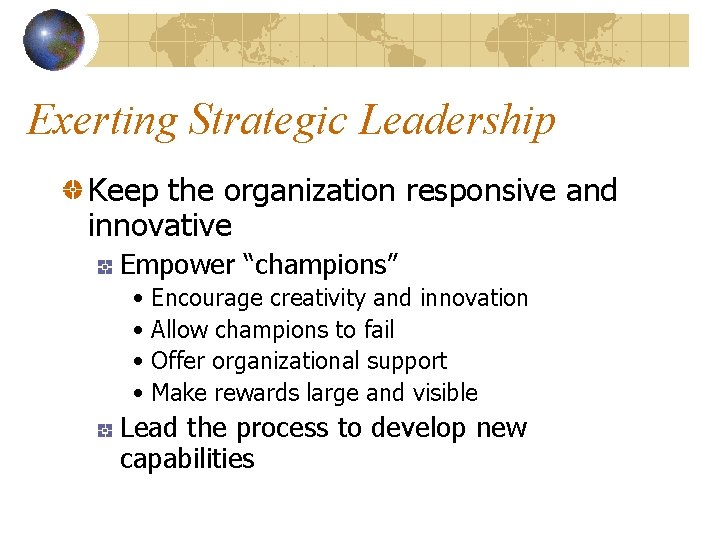 Exerting Strategic Leadership

Keep the organization responsive and innovative

Empower “champions”

• Encourage creativity and innovation
• Allow champions to fail
• Offer organizational support
• Make rewards large and visible

Lead the process to develop new capabilities